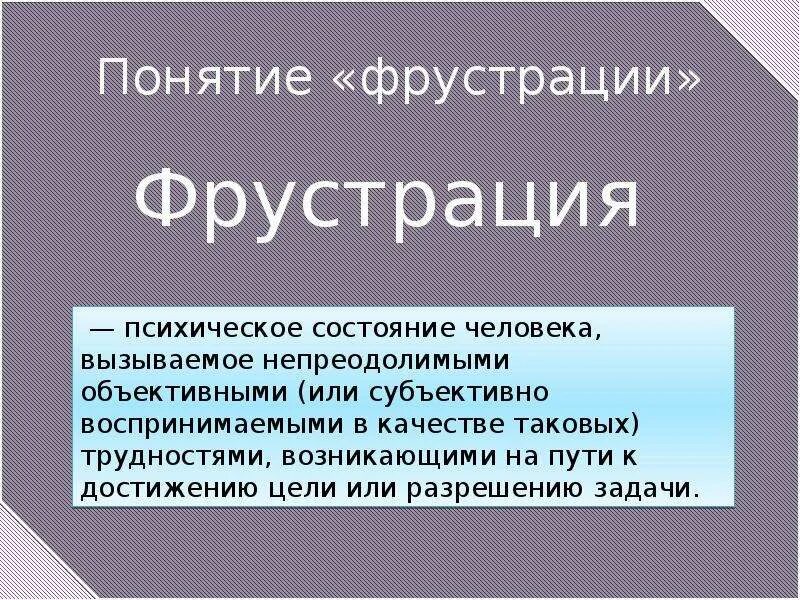 Понятие «фрустрации»

Фрустрация

— психическое состояние человека, вызываемое непреодолимыми объективными (или субъективно воспринимаемыми в качестве таковых) трудностями, возникающими на пути к достижению цели или разрешению задачи.